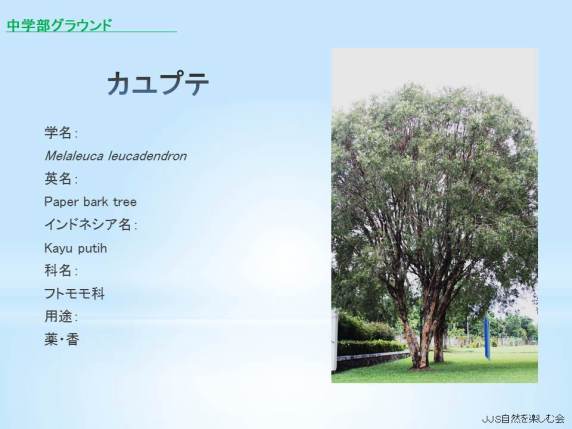 中学部グラウンド

カユプテ

学名:
Melaleuca leucadendron
英名:
Paper bark tree
インドネシア名:
Kayu putih
科名:
フトモモ科
用途:
薬・香

JJS自然を楽しむ会